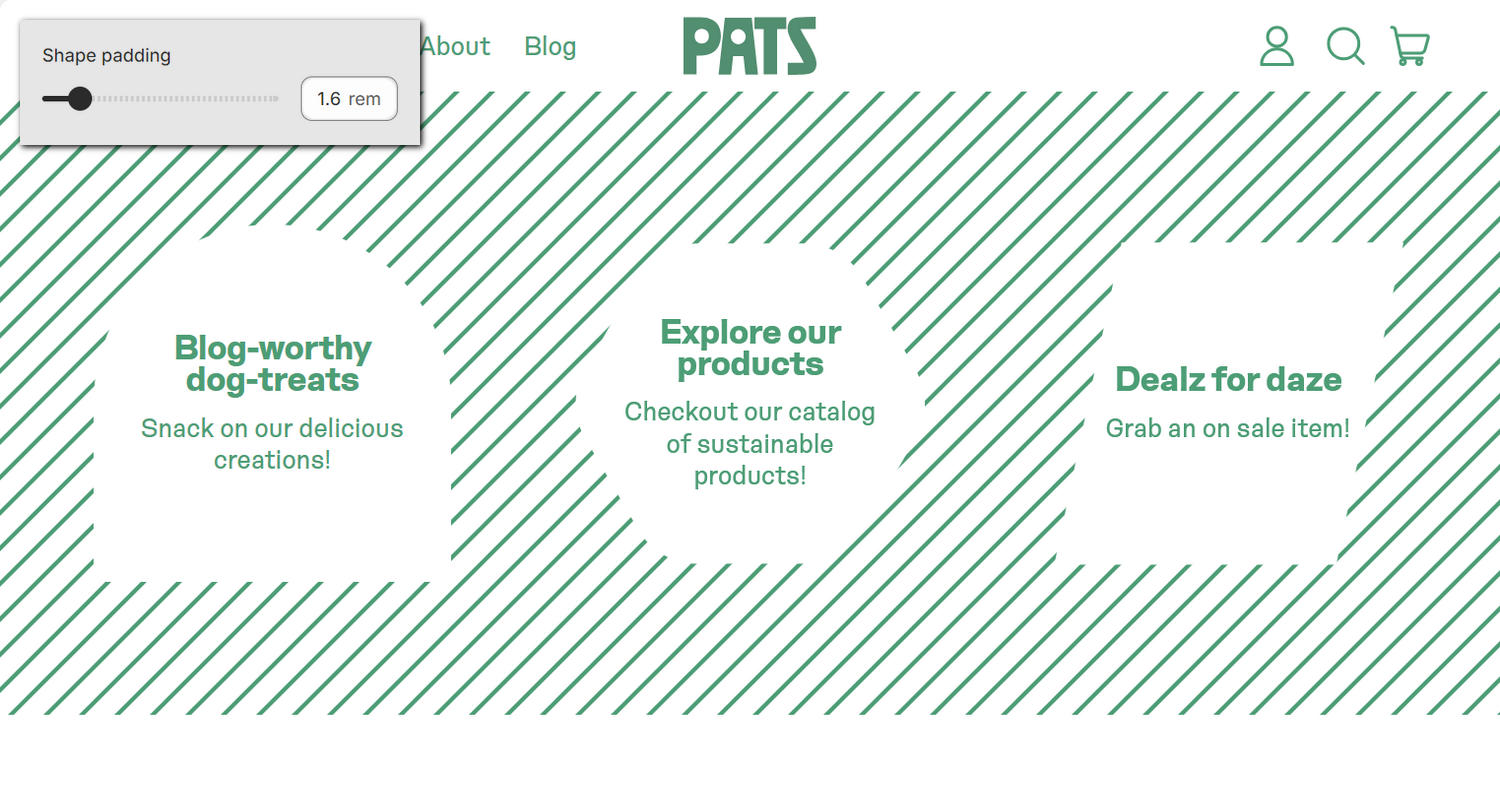 Shape padding

1.6 rem

About Blog

PATS

Blog-worthy dog-treats

Snack on our delicious creations!

Explore our products

Checkout our catalog of sustainable products!

Dealz for daze

Grab an on sale item!